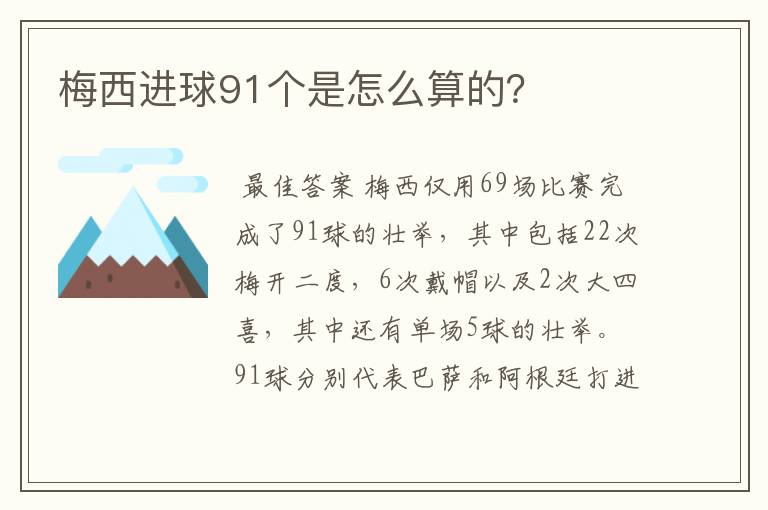 梅西进球91个是怎么算的?

最佳答案 梅西仅用69场比赛完成了91球的壮举，其中包括22次梅开二度，6次戴帽以及2次大四喜，其中还有单场5球的壮举。91球分别代表巴萨和阿根廷打进